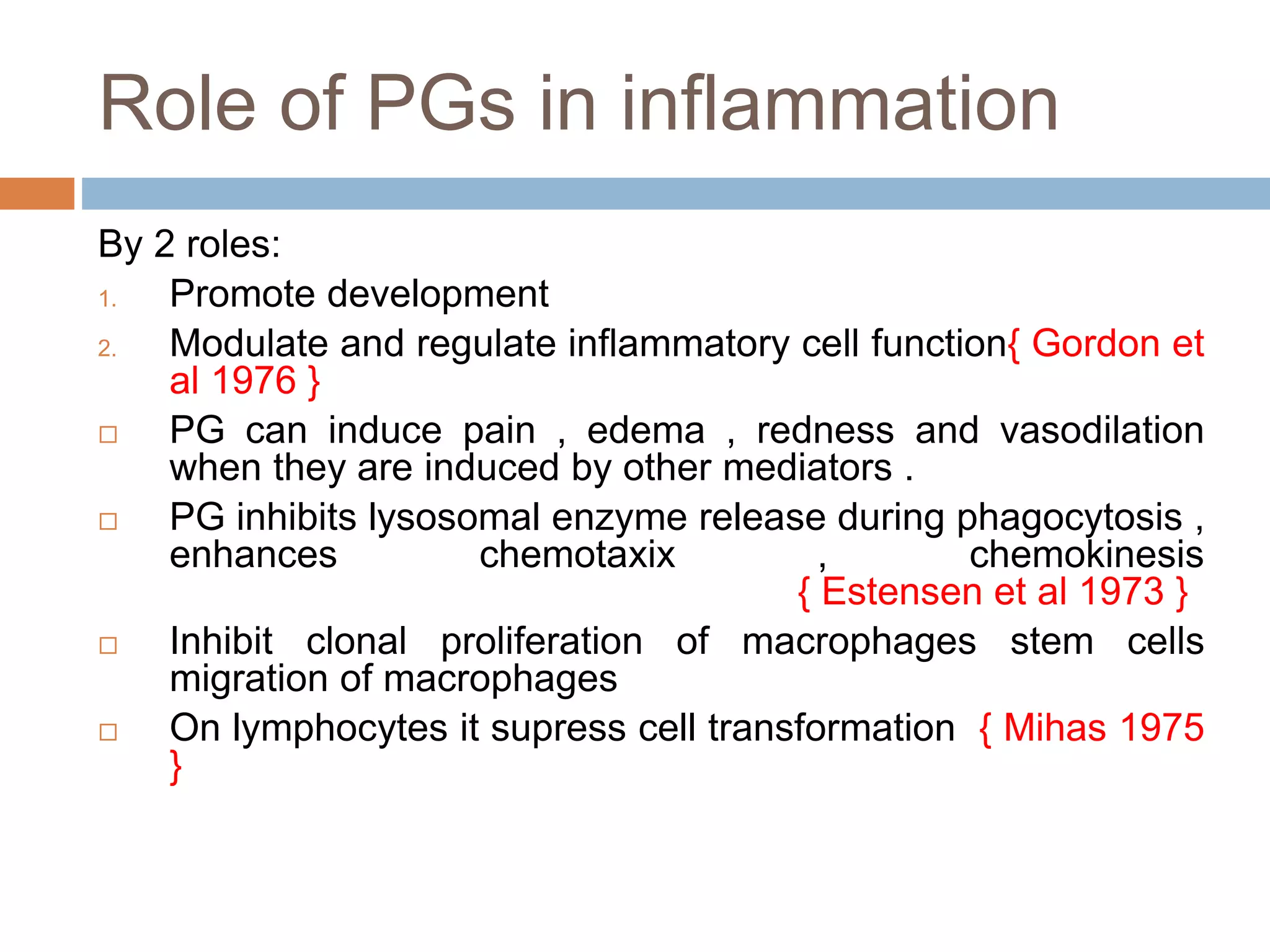 Role of PGs in inflammation

By 2 roles:

1. Promote development
2. Modulate and regulate inflammatory cell function{ Gordon et al 1976 }

□ PG can induce pain , edema , redness and vasodilation when they are induced by other mediators .

□ PG inhibits lysosomal enzyme release during phagocytosis , enhances chemotaxix , chemokinesis { Estensen et al 1973 }

□ Inhibit clonal proliferation of macrophages stem cells migration of macrophages

□ On lymphocytes it supress cell transformation { Mihas 1975 }